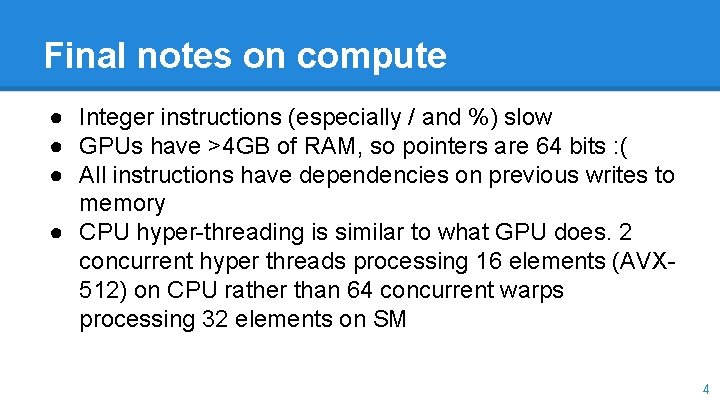 Final notes on compute

● Integer instructions (especially / and %) slow
● GPUs have >4GB of RAM, so pointers are 64 bits :(
● All instructions have dependencies on previous writes to memory
● CPU hyper-threading is similar to what GPU does. 2 concurrent hyper threads processing 16 elements (AVX-512) on CPU rather than 64 concurrent warps processing 32 elements on SM

4